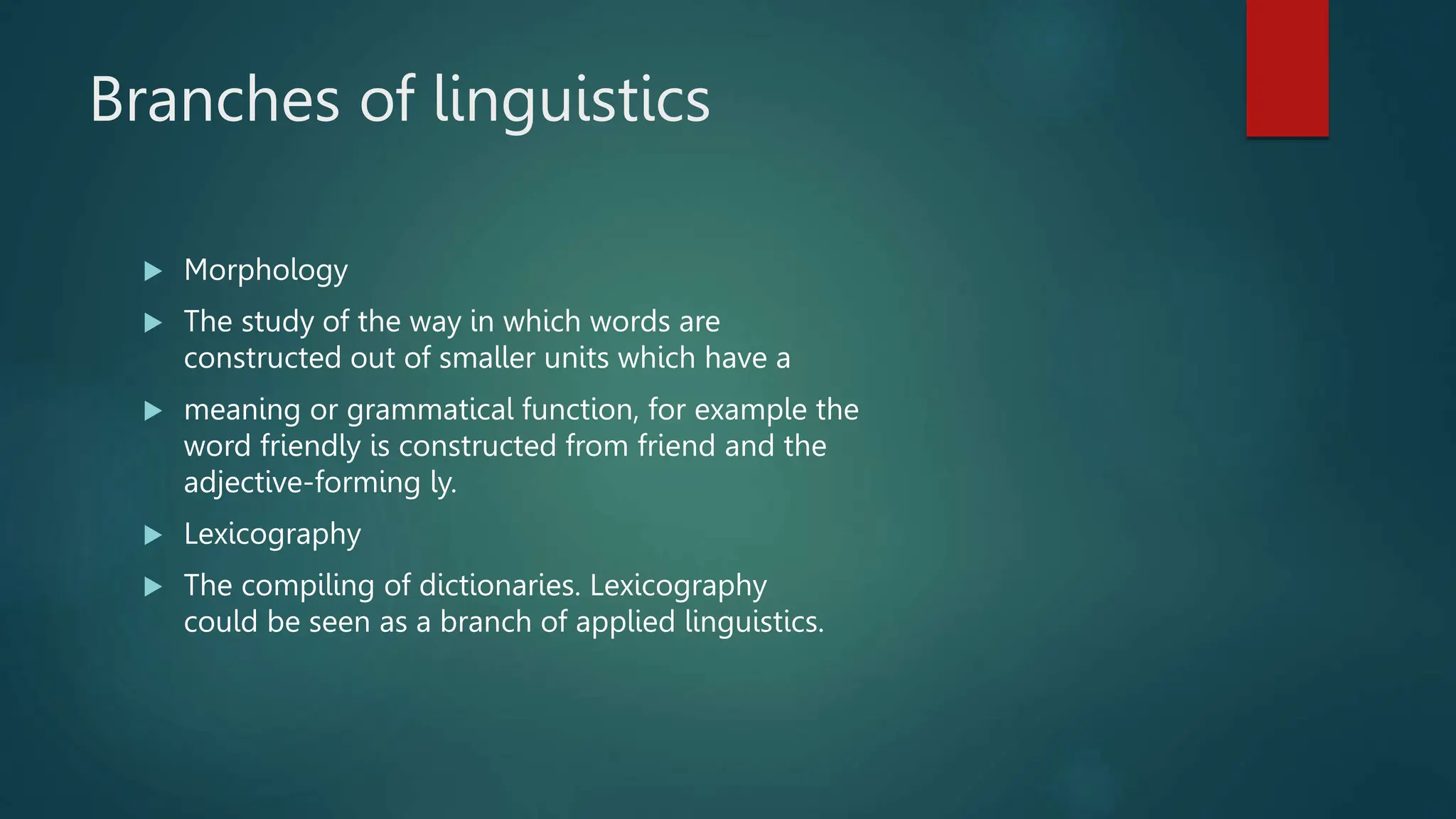 Branches of linguistics

Morphology

The study of the way in which words are constructed out of smaller units which have a

meaning or grammatical function, for example the word friendly is constructed from friend and the adjective-forming ly.

Lexicography

The compiling of dictionaries. Lexicography could be seen as a branch of applied linguistics.